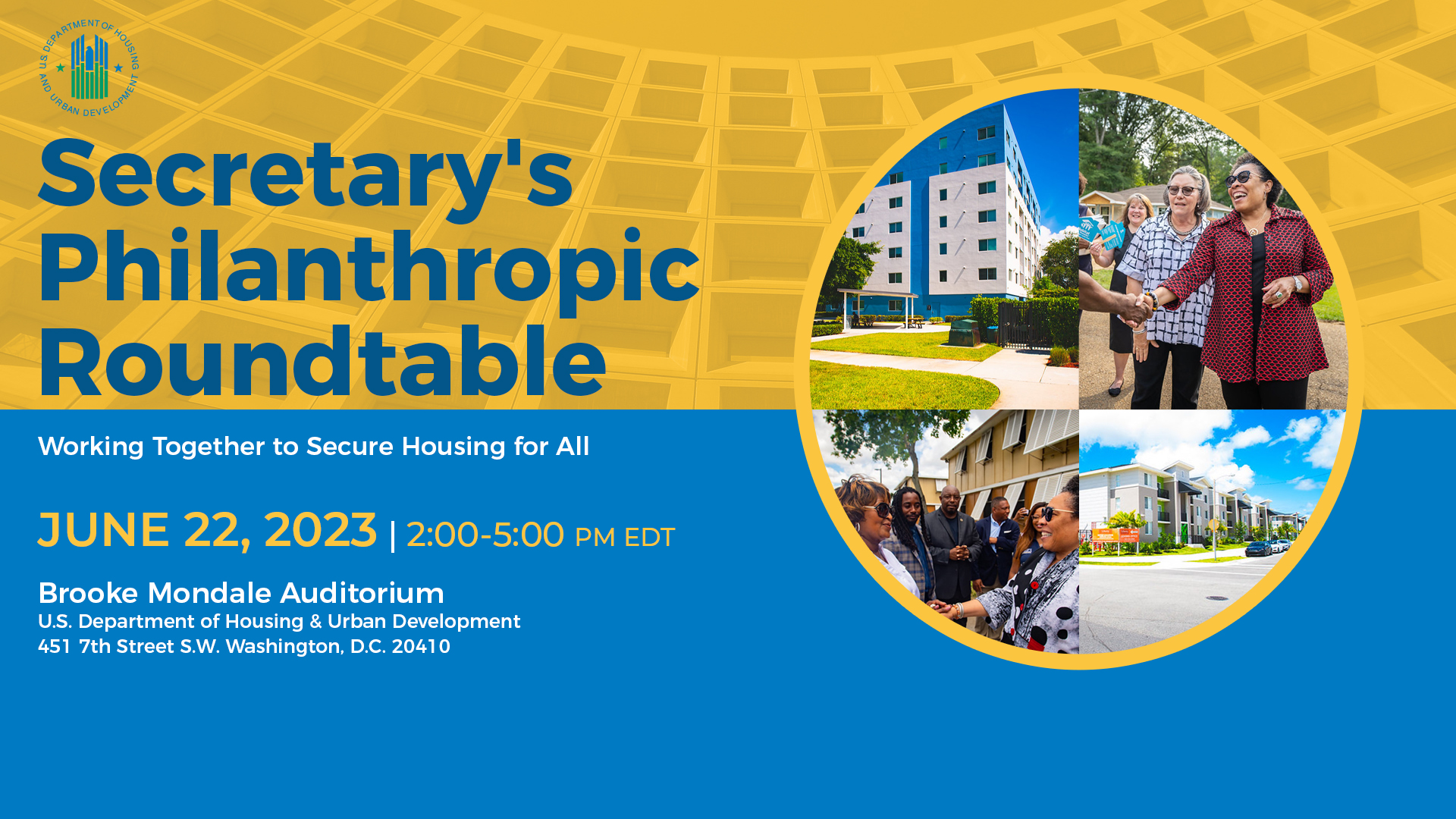 U.S. DEPARTMENT OF HOUSING AND URBAN DEVELOPMENT

Secretary's Philanthropic Roundtable

Working Together to Secure Housing for All

JUNE 22, 2023 | 2:00-5:00 PM EDT

Brooke Mondale Auditorium
U.S. Department of Housing & Urban Development
451 7th Street S.W. Washington, D.C. 20410